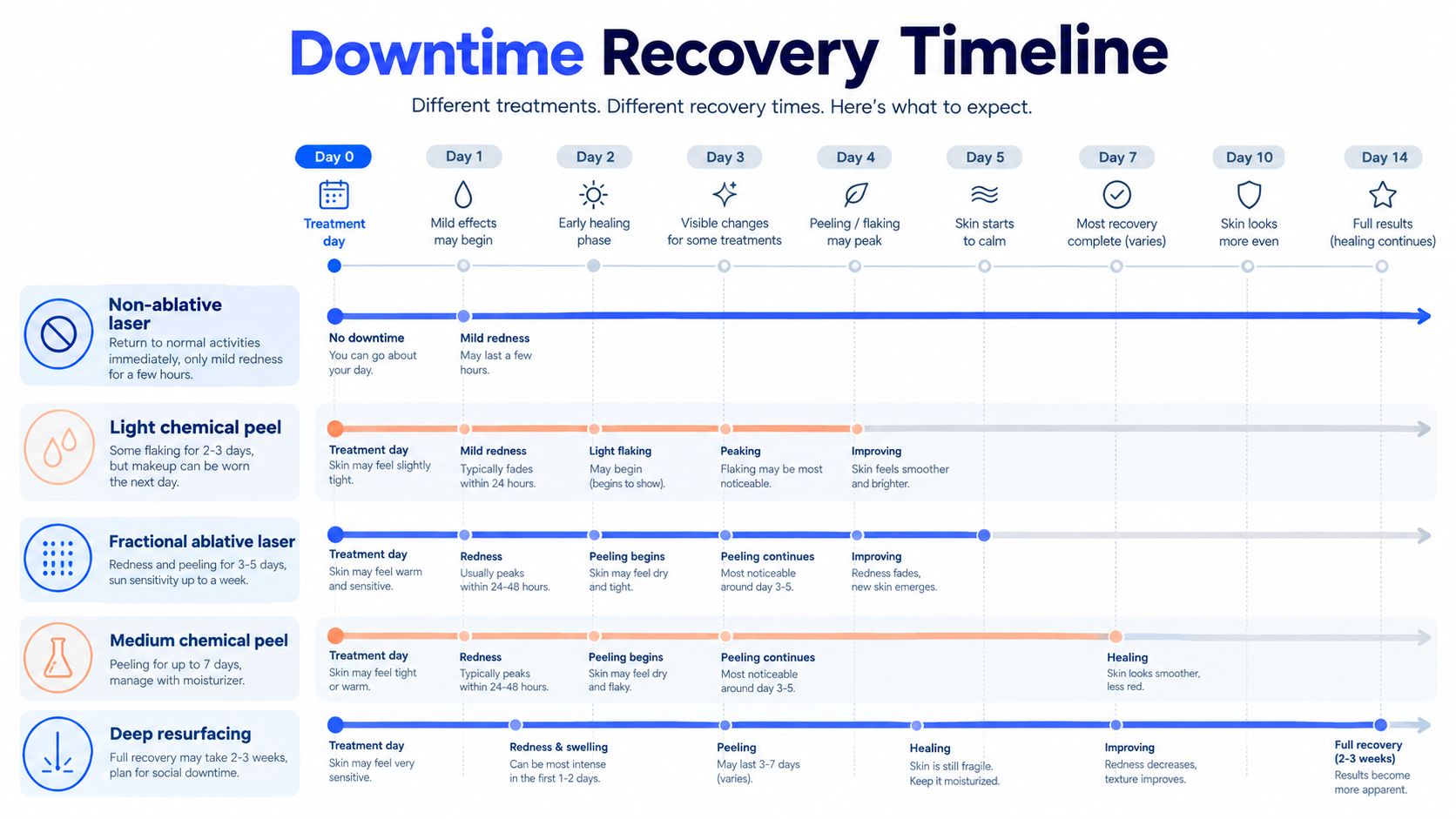 Downtime Recovery Timeline

Different treatments. Different recovery times. Here's what to expect.

Day 0
Treatment day

Day 1
Mild effects may begin

Day 2
Early healing phase

Day 3
Visible changes for some treatments

Day 4
Peeling / flaking may peak

Day 5
Skin starts to calm

Day 7
Most recovery complete (varies)

Day 10
Skin looks more even

Day 14
Full results (healing continues)

Non-ablative laser
Return to normal activities immediately, only mild redness for a few hours.

No downtime
You can go about your day.

Mild redness
May last a few hours.

Light chemical peel
Some flaking for 2-3 days, but makeup can be worn the next day.

Treatment day
Skin may feel slightly tight.

Mild redness
Typically fades within 24 hours.

Light flaking
May begin (begins to show).

Peaking
Flaking may be most noticeable.

Improving
Skin feels smoother and brighter.

Fractional ablative laser
Redness and peeling for 3-5 days, sun sensitivity up to a week.

Treatment day
Skin may feel warm and sensitive.

Redness
Usually peaks within 24-48 hours.

Peeling begins
Skin may feel dry and tight.

Peeling continues
Most noticeable around day 3-5.

Improving
Redness fades, new skin emerges.

Medium chemical peel
Peeling for up to 7 days, manage with moisturizer.

Treatment day
Skin may feel tight or warm.

Redness
Typically peaks within 24-48 hours.

Peeling begins
Skin may feel dry and flaky.

Peeling continues
Most noticeable around day 3-5.

Healing
Skin looks smoother, less red.

Deep resurfacing
Full recovery may take 2-3 weeks, plan for social downtime.

Treatment day
Skin may feel very sensitive.

Redness & swelling
Can be most intense in the first 1-2 days.

Peeling
May last 3-7 days (varies).

Healing
Skin is still fragile. Keep it moisturized.

Improving
Redness decreases, texture improves.

Full recovery (2-3 weeks)
Results become more apparent.